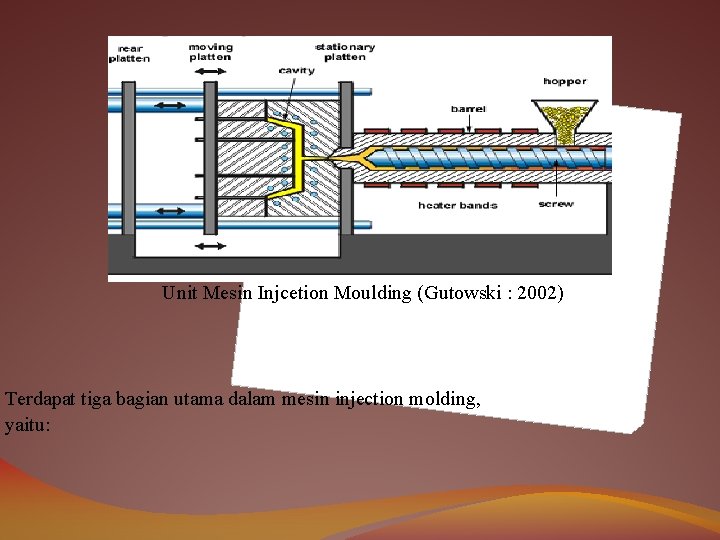 rear platten

moving platten

stationary platten

cavity

hopper

barrel

heater bands

screw

Unit Mesin Injcetion Moulding (Gutowski : 2002)

Terdapat tiga bagian utama dalam mesin injection molding, yaitu: